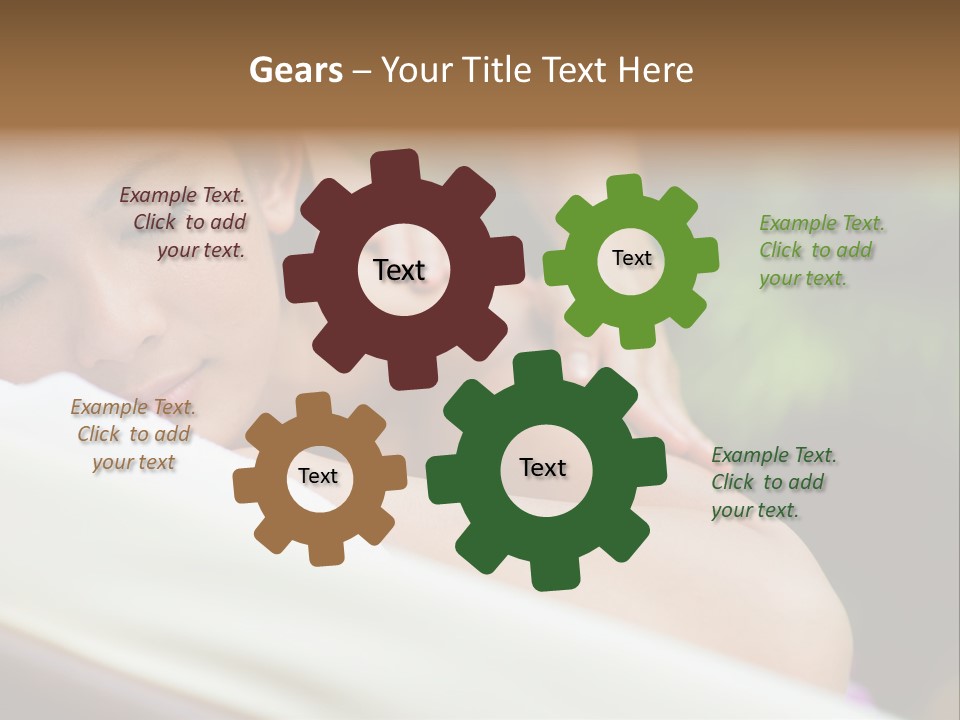 Gears – Your Title Text Here

Example Text. Click to add your text.

Text

Text

Example Text. Click to add your text.

Example Text. Click to add your text

Text

Text

Example Text. Click to add your text.